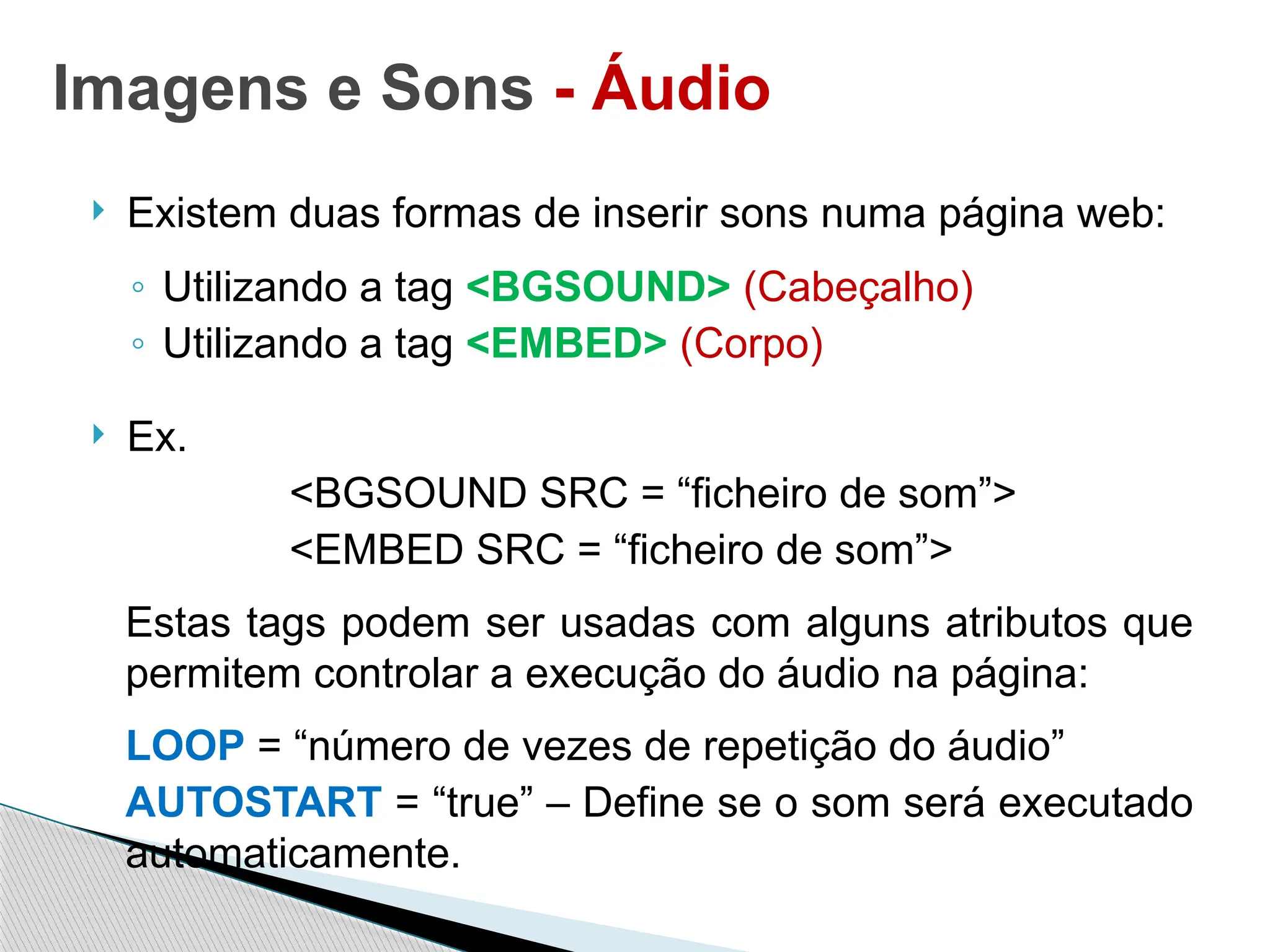 Imagens e Sons - Áudio

Existem duas formas de inserir sons numa página web:

◦ Utilizando a tag <BGSOUND> (Cabeçalho)
◦ Utilizando a tag <EMBED> (Corpo)

Ex.

<BGSOUND SRC = “ficheiro de som”>
<EMBED SRC = “ficheiro de som”>

Estas tags podem ser usadas com alguns atributos que permitem controlar a execução do áudio na página:

LOOP = “número de vezes de repetição do áudio”
AUTOSTART = “true” – Define se o som será executado automaticamente.